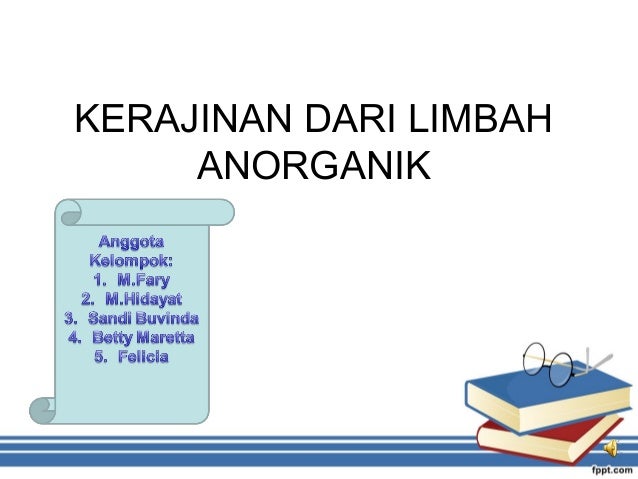 KERAJINAN DARI LIMBAH ANORGANIK

Anggota Kelompok:
1. M.Fary
2. M.Hidayat
3. Sandi Buvinda
4. Betty Maretta
5. Felicia

fppt.com